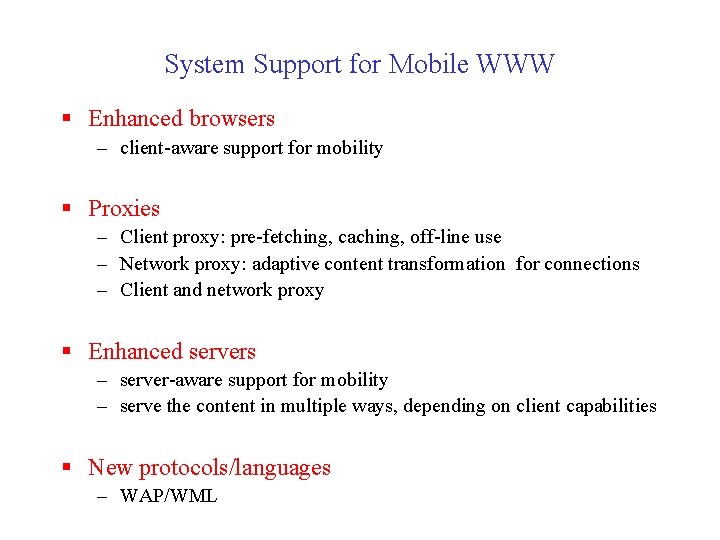 System Support for Mobile WWW

▪ Enhanced browsers
– client-aware support for mobility

▪ Proxies
– Client proxy: pre-fetching, caching, off-line use
– Network proxy: adaptive content transformation for connections
– Client and network proxy

▪ Enhanced servers
– server-aware support for mobility
– serve the content in multiple ways, depending on client capabilities

▪ New protocols/languages
– WAP/WML